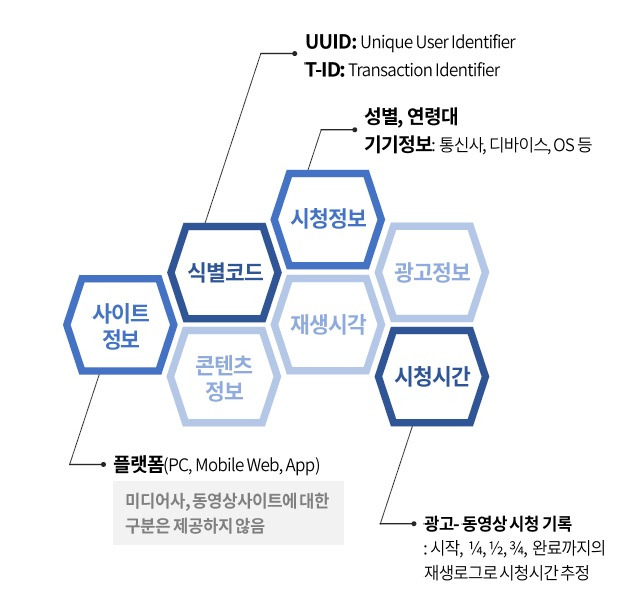 UUID: Unique User Identifier
T-ID: Transaction Identifier

성별, 연령대
기기정보: 통신사, 디바이스, OS 등

시청정보

식별코드

광고정보

사이트 정보

재생시각

콘텐츠 정보

시청시간

플랫폼(PC, Mobile Web, App)

미디어사, 동영상사이트에 대한 구분은 제공하지 않음

광고- 동영상 시청 기록
: 시작, ¼, ½, ¾, 완료까지의 재생로그로 시청시간 추정